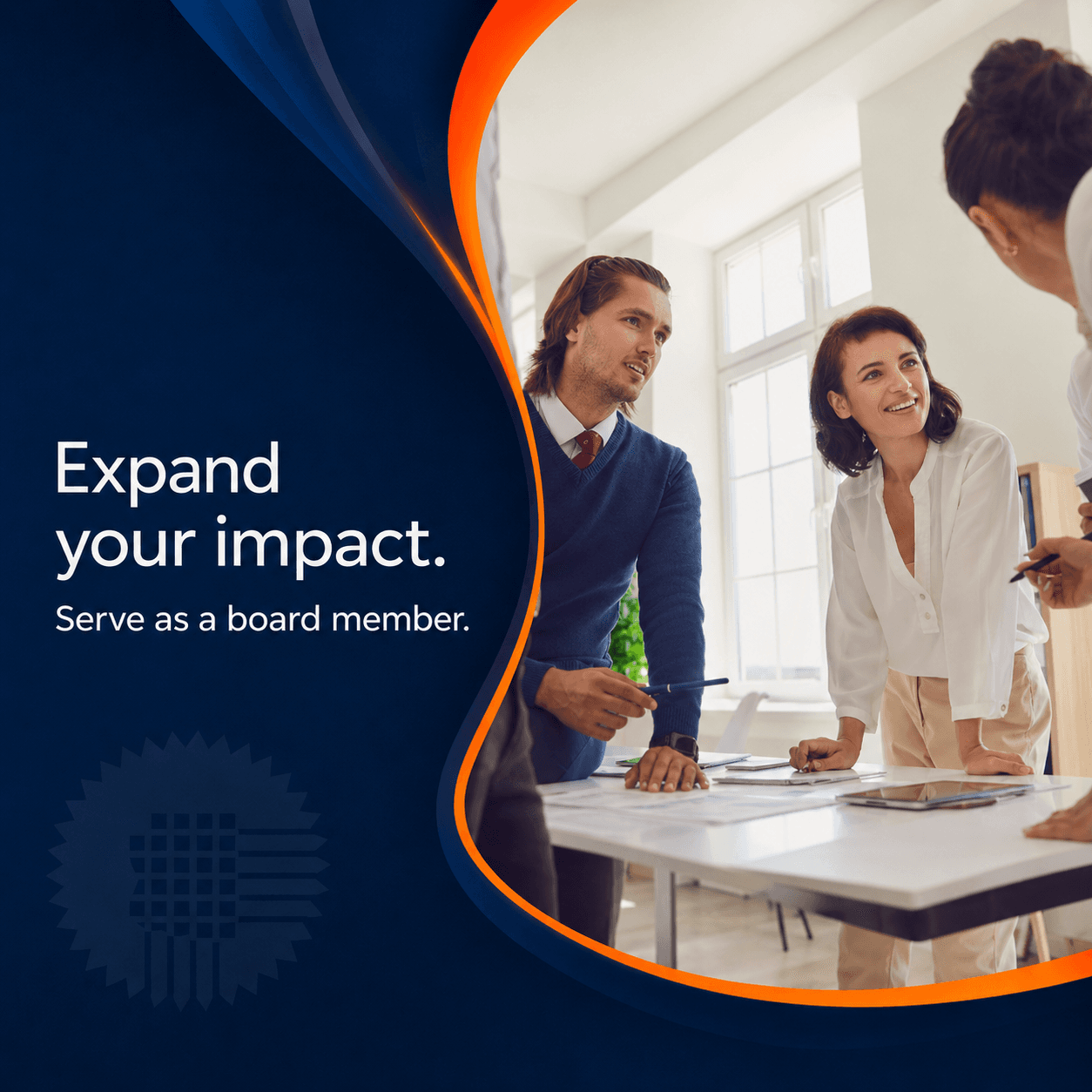 Expand your impact.

Serve as a board member.